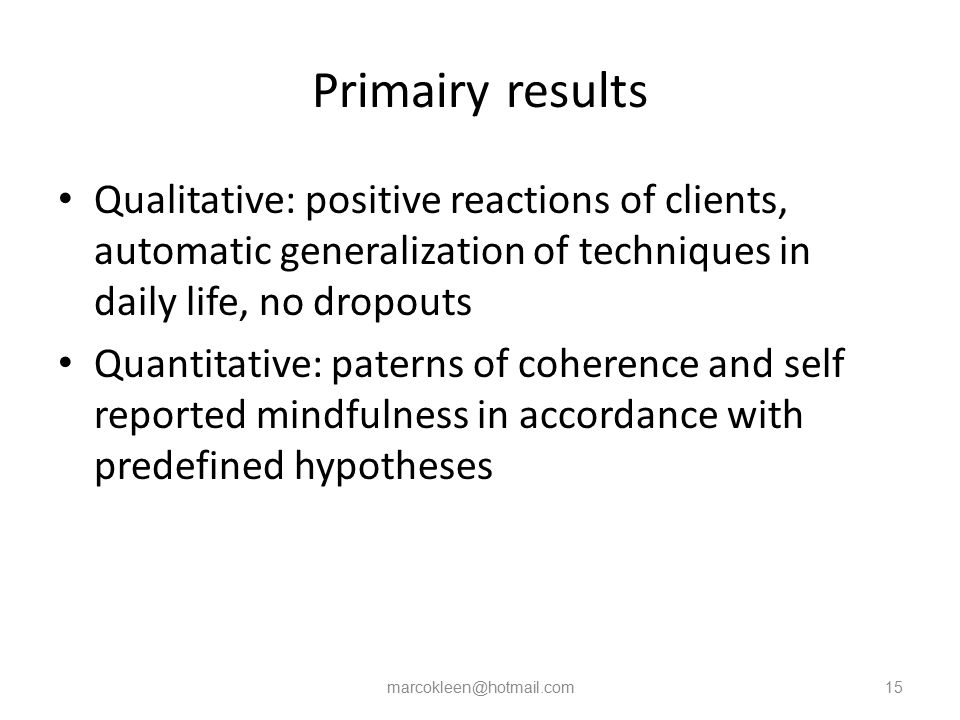 Primairy results

• Qualitative: positive reactions of clients, automatic generalization of techniques in daily life, no dropouts

• Quantitative: paterns of coherence and self reported mindfulness in accordance with predefined hypotheses

marcokleen@hotmail.com

15